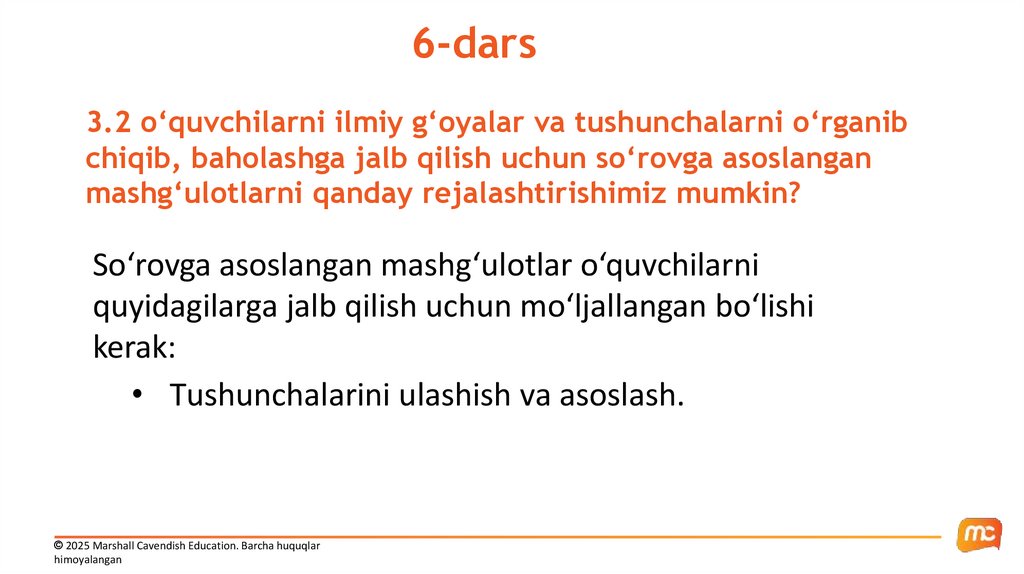 6-dars

3.2 o‘quvchilarni ilmiy g‘oyalar va tushunchalarni o‘rganib chiqib, baholashga jalb qilish uchun so‘rovga asoslangan mashg‘ulotlarni qanday rejalashtirishimiz mumkin?

So‘rovga asoslangan mashg‘ulotlar o‘quvchilarni quyidagilarga jalb qilish uchun mo‘ljallangan bo‘lishi kerak:

• Tushunchalarini ulashish va asoslash.

© 2025 Marshall Cavendish Education. Barcha huquqlar himoyalangan

mc